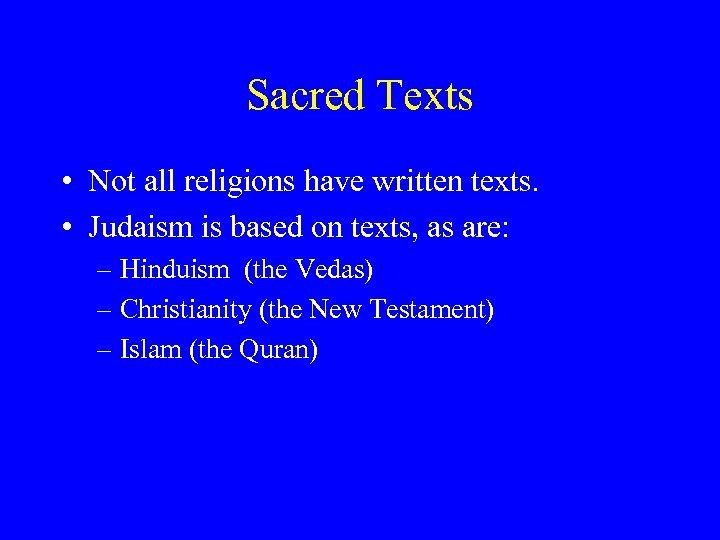 Sacred Texts

• Not all religions have written texts.
• Judaism is based on texts, as are:
– Hinduism (the Vedas)
– Christianity (the New Testament)
– Islam (the Quran)